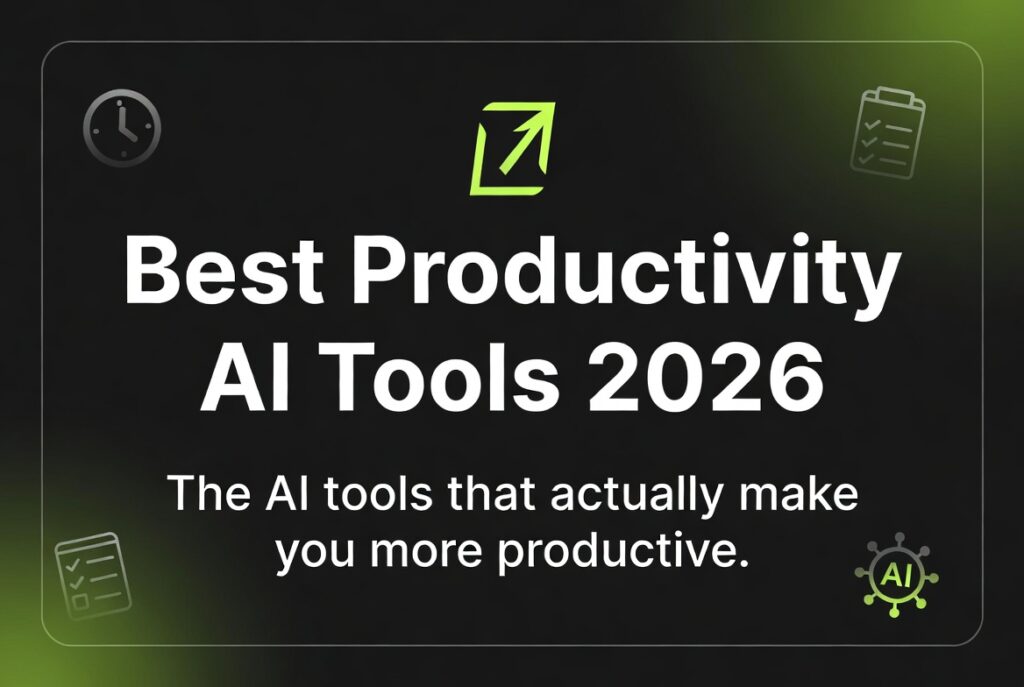 Best Productivity AI Tools 2026

The AI tools that actually make you more productive.

AI